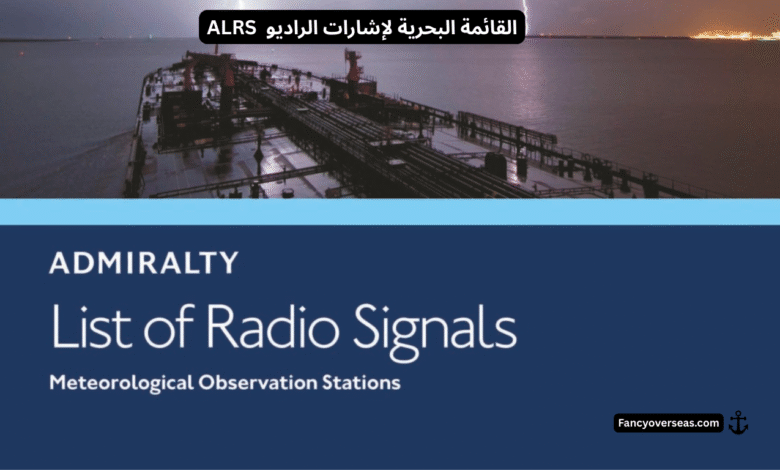 القائمة البحرية لإشارات الراديو ALRS

ADMIRALTY

List of Radio Signals

Meteorological Observation Stations

Fancyoverseas.com